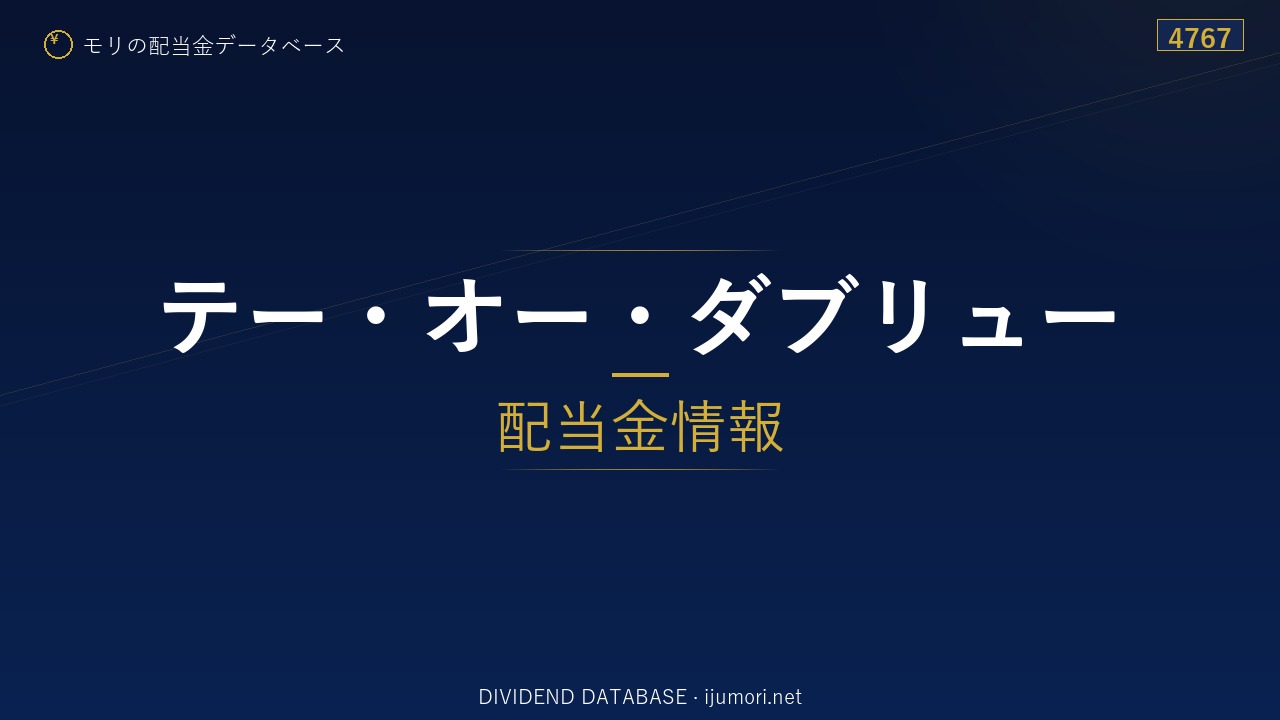 ¥ モリの配当金データベース

4767

テー・オー・ダブリュー

配当金情報

DIVIDEND DATABASE · ijumori.net